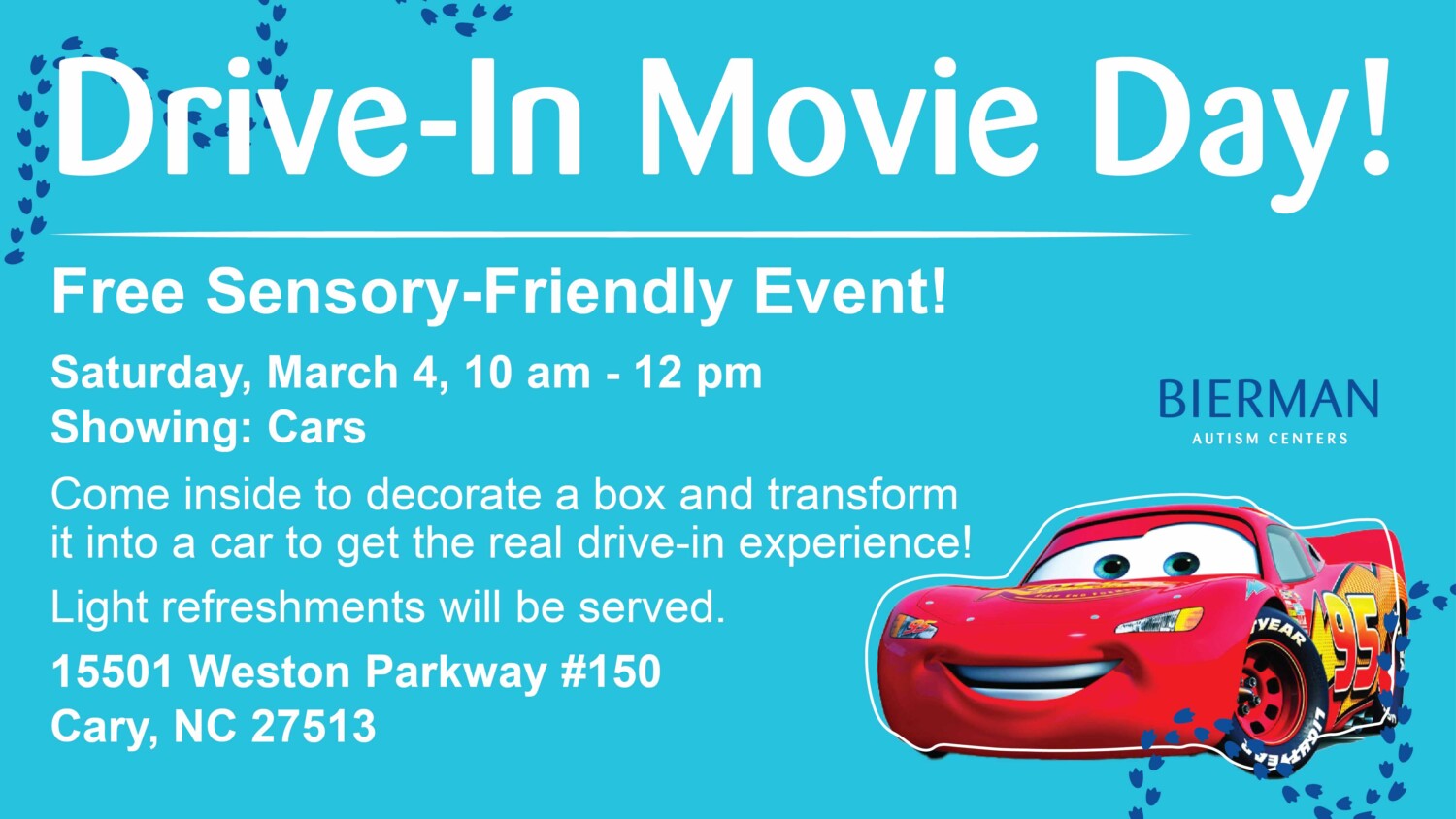 Drive-In Movie Day!

Free Sensory-Friendly Event!

Saturday, March 4, 10 am - 12 pm
Showing: Cars

Come inside to decorate a box and transform it into a car to get the real drive-in experience!

Light refreshments will be served.

15501 Weston Parkway #150
Cary, NC 27513

BIERMAN
AUTISM CENTERS

95